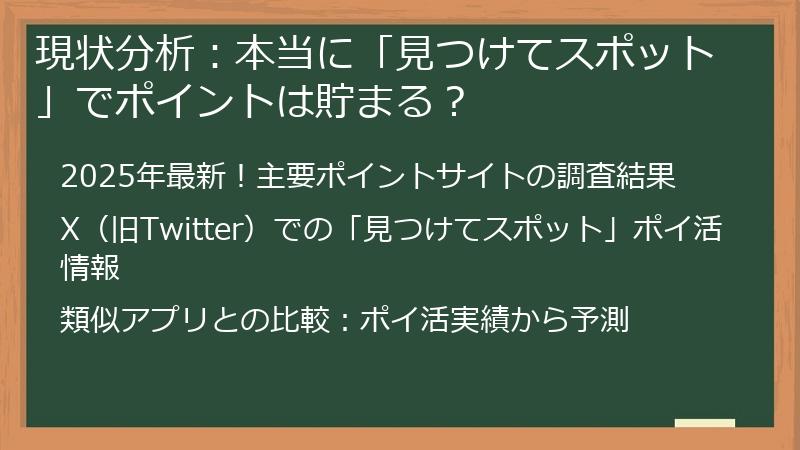 現状分析：本当に「見つけてスポット」でポイントは貯まる？

2025年最新！主要ポイントサイトの調査結果

X（旧Twitter）での「見つけてスポット」ポイ活情報

類似アプリとの比較：ポイ活実績から予測